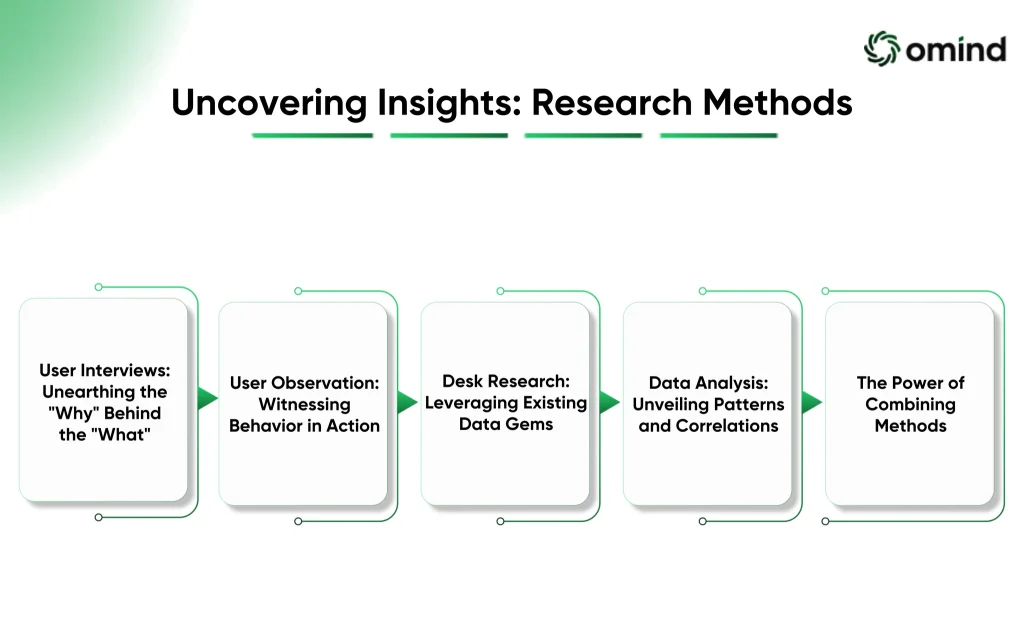 omind

Uncovering Insights: Research Methods

User Interviews: Unearthing the "Why" Behind the "What"

User Observation: Witnessing Behavior in Action

Desk Research: Leveraging Existing Data Gems

Data Analysis: Unveiling Patterns and Correlations

The Power of Combining Methods